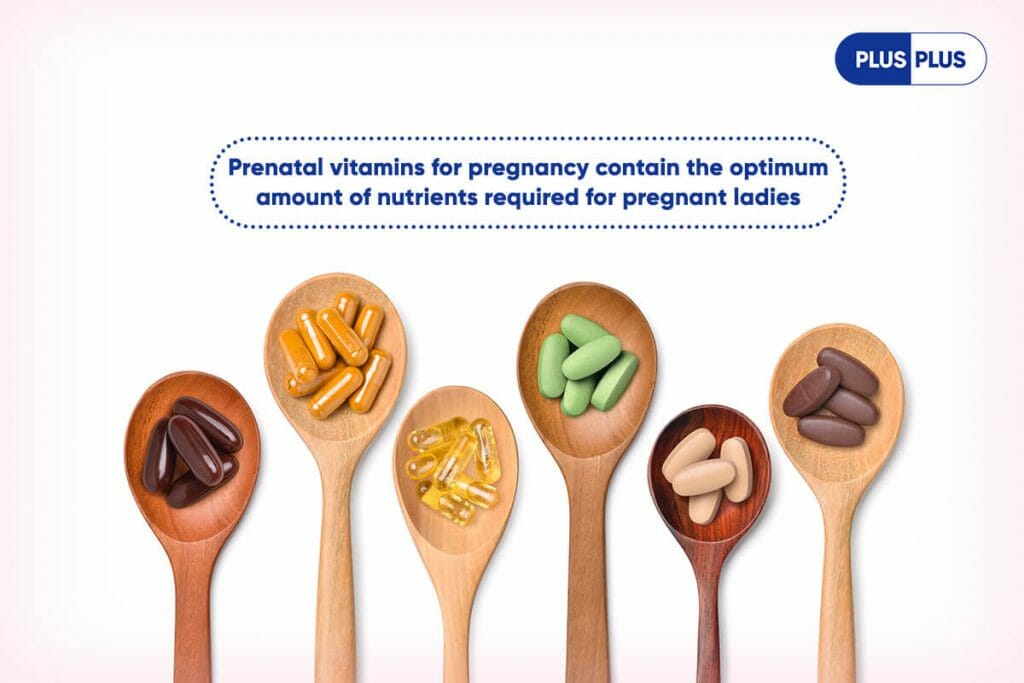 PLUS PLUS

Prenatal vitamins for pregnancy contain the optimum amount of nutrients required for pregnant ladies